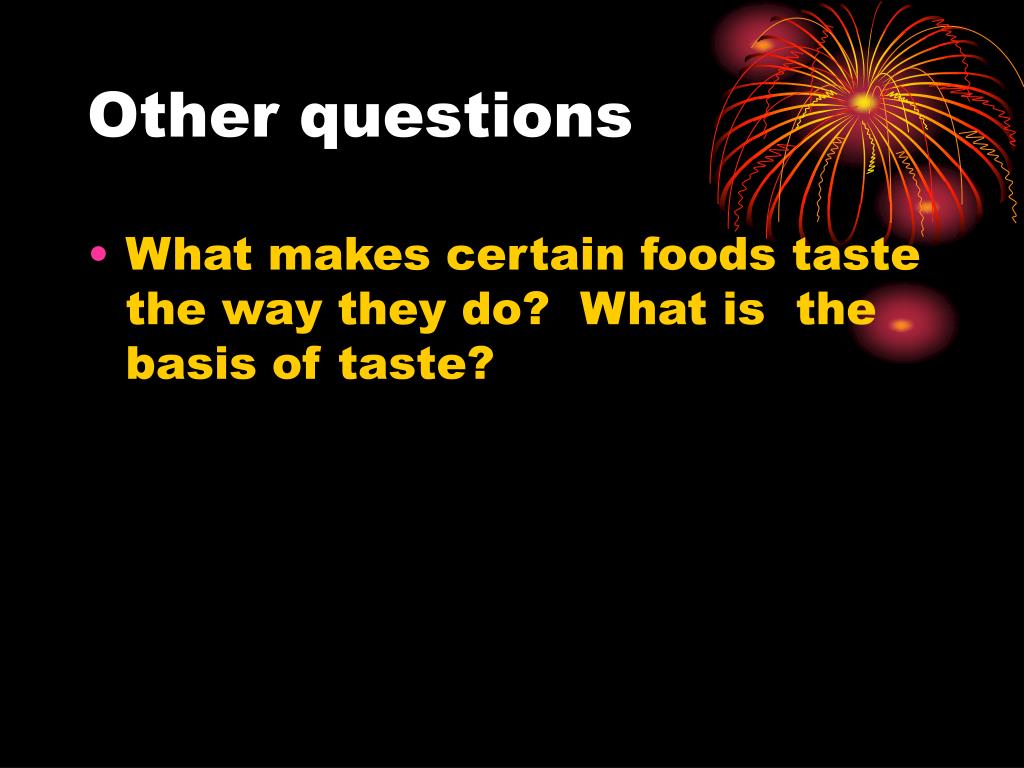 Other questions

• What makes certain foods taste the way they do?  What is  the basis of taste?